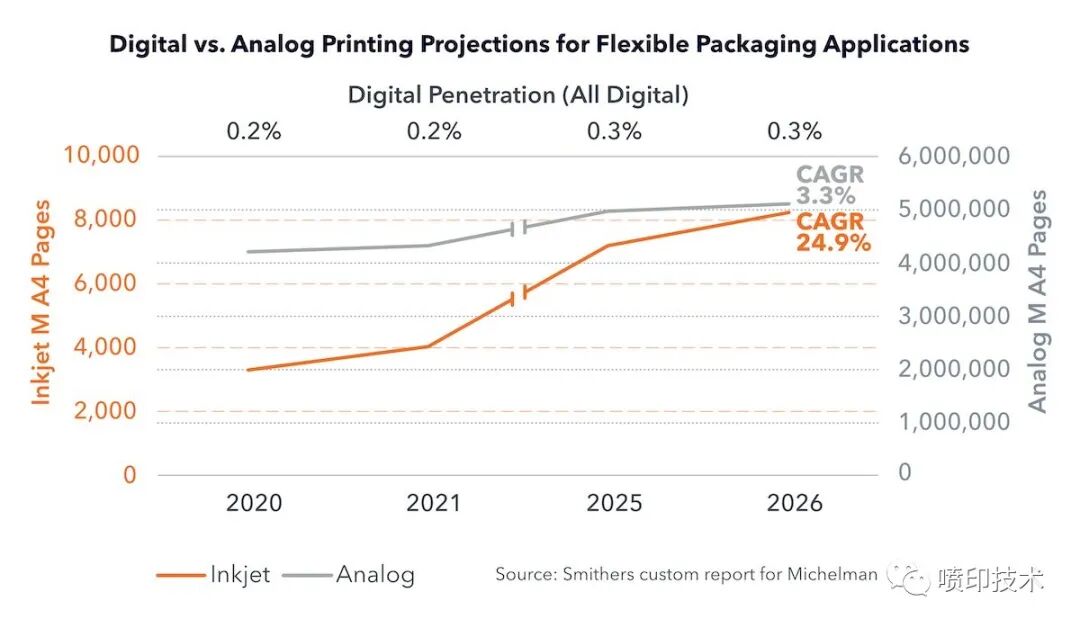 Digital vs. Analog Printing Projections for Flexible Packaging Applications

Digital Penetration (All Digital)

0.2% 0.2% 0.3% 0.3%

Inkjet M A4 Pages

10,000
8,000
6,000
4,000
2,000
0

Analog M A4 Pages

6,000,000
5,000,000
4,000,000
3,000,000
2,000,000
1,000,000
0

CAGR 3.3%

CAGR 24.9%

2020 2021 2025 2026

Inkjet Analog

Source: Smithers custom report for Michelman

喷印技术